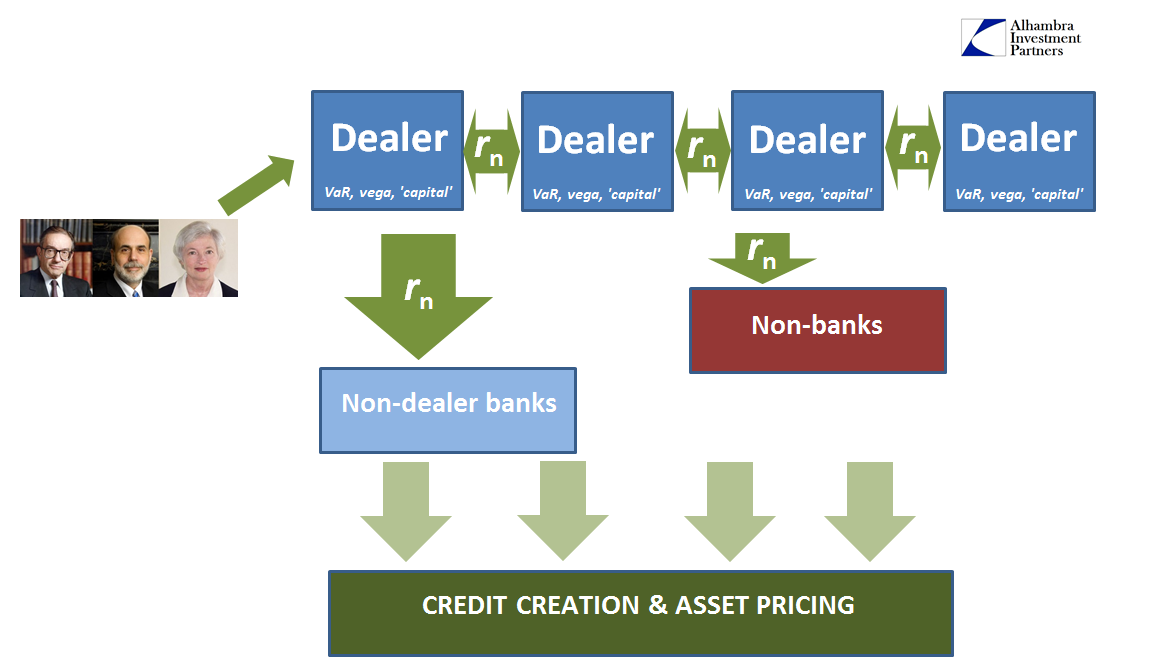 Alhambra Investment Partners

Dealer
VaR, vega, 'capital'

$r_n$

Dealer
VaR, vega, 'capital'

$r_n$

Dealer
VaR, vega, 'capital'

$r_n$

Dealer
VaR, vega, 'capital'

$r_n$

$r_n$

Non-banks

Non-dealer banks

CREDIT CREATION & ASSET PRICING